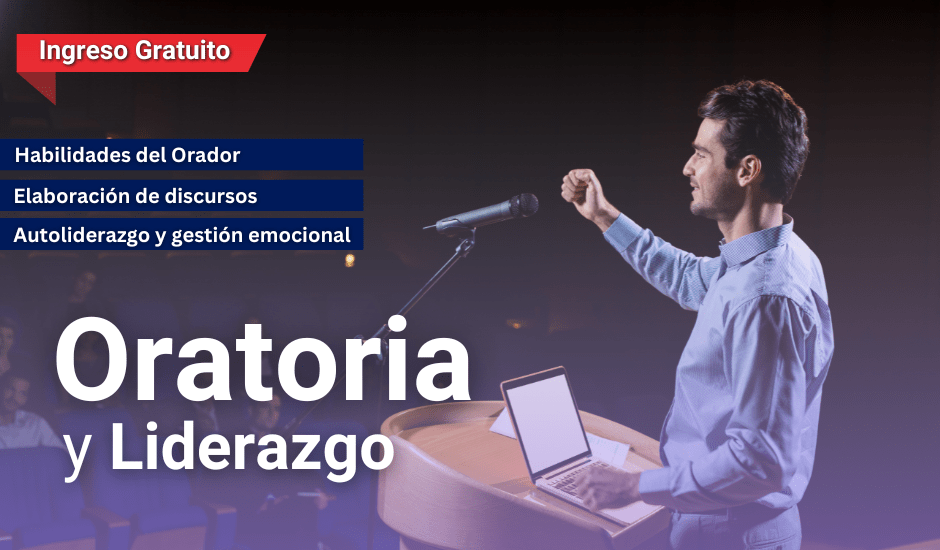 Ingreso Gratuito

Habilidades del Orador

Elaboración de discursos

Autoliderazgo y gestión emocional

Oratoria

y Liderazgo